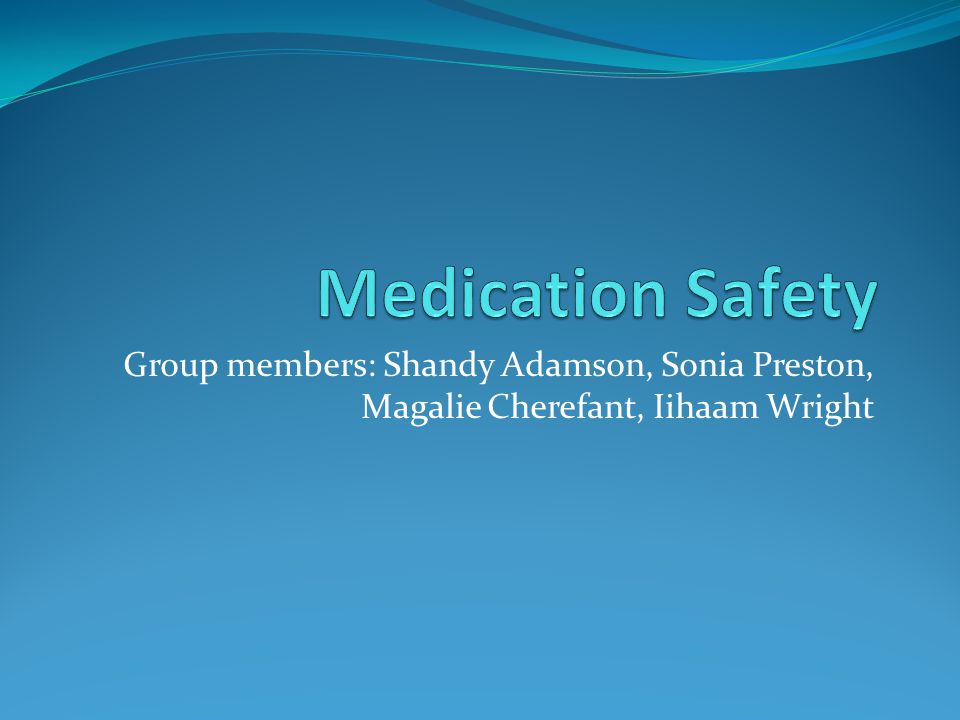 Medication Safety

Group members: Shandy Adamson, Sonia Preston, Magalie Cherefant, Iihaam Wright